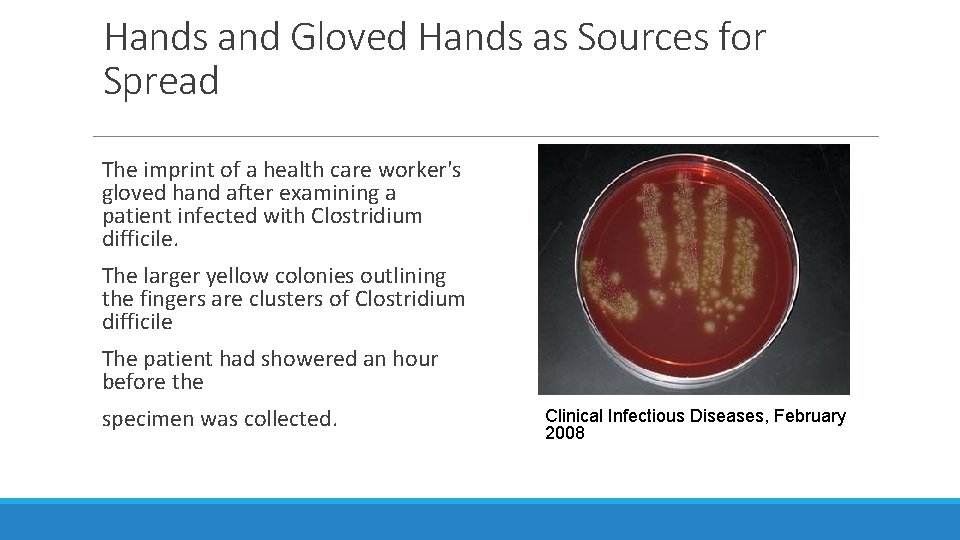 Hands and Gloved Hands as Sources for Spread

The imprint of a health care worker's gloved hand after examining a patient infected with Clostridium difficile.

The larger yellow colonies outlining the fingers are clusters of Clostridium difficile

The patient had showered an hour before the

specimen was collected.

Clinical Infectious Diseases, February 2008